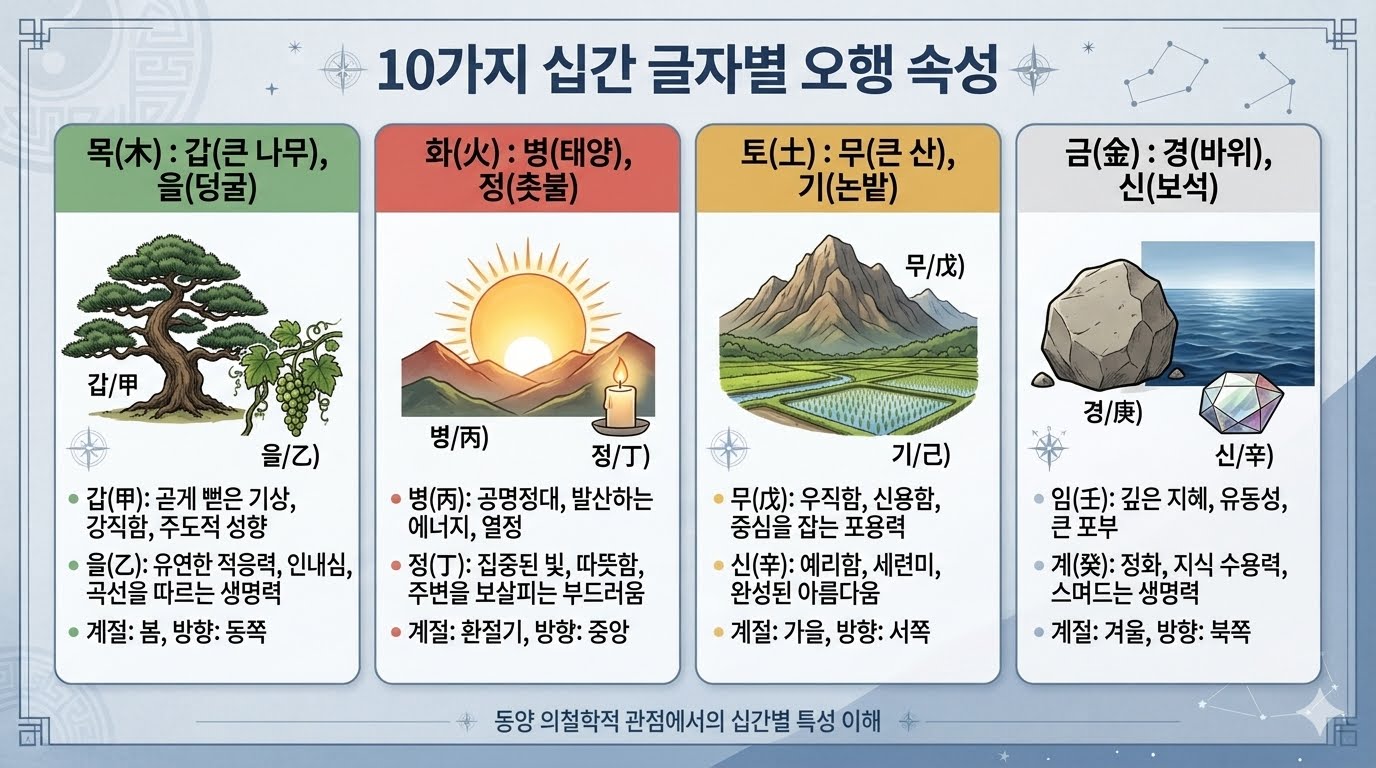 10가지 십간 글자별 오행 속성

목(木) : 갑(큰 나무), 을(덩굴)

갑/甲

을/乙)

- 갑(甲): 곧게 뻗은 기상, 강직함, 주도적 성향
- 을(乙): 유연한 적응력, 인내심, 곡선을 따르는 생명력
- 계절: 봄, 방향: 동쪽

화(火) : 병(태양), 정(촛불)

병/丙)

정/丁)

- 병(丙): 공명정대, 발산하는 에너지, 열정
- 정(丁): 집중된 빛, 따뜻함, 주변을 보살피는 부드러움
- 계절: 환절기, 방향: 중앙

토(土) : 무(큰 산), 기(논밭)

무/戊)

기/己)

- 무(戊): 우직함, 신용함, 중심을 잡는 포용력
- 신(辛): 예리함, 세련미, 완성된 아름다움
- 계절: 가을, 방향: 서쪽

금(金) : 경(바위), 신(보석)

경/庚)

신/辛)

- 임(壬): 깊은 지혜, 유동성, 큰 포부
- 계(癸): 정화, 지식 수용력, 스며드는 생명력
- 계절: 겨울, 방향: 북쪽

동양 의철학적 관점에서의 십간별 특성 이해